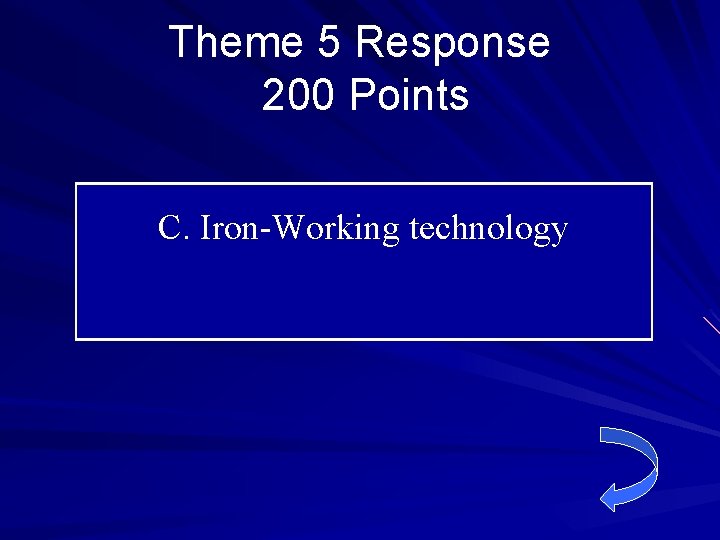 Theme 5 Response
200 Points

C. Iron-Working technology